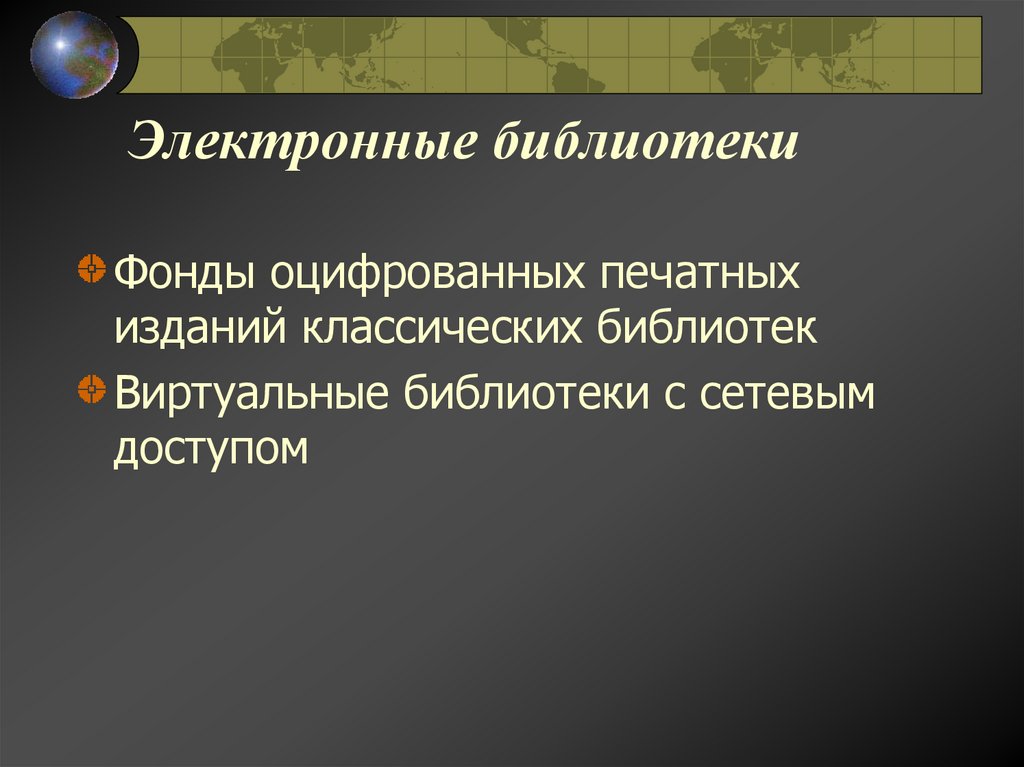 Электронные библиотеки

Фонды оцифрованных печатных изданий классических библиотек

Виртуальные библиотеки с сетевым доступом